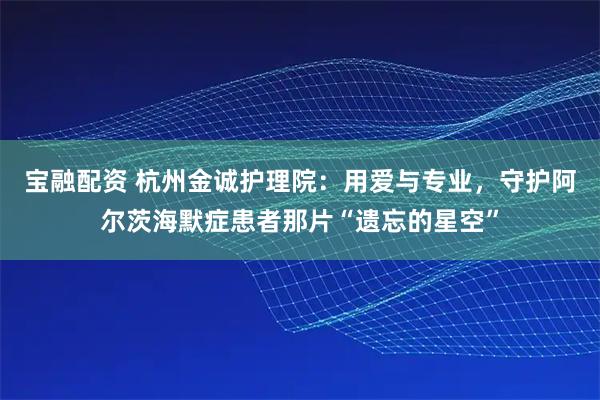 宝融配资 杭州金诚护理院：用爱与专业，守护阿尔茨海默症患者那片“遗忘的星空”